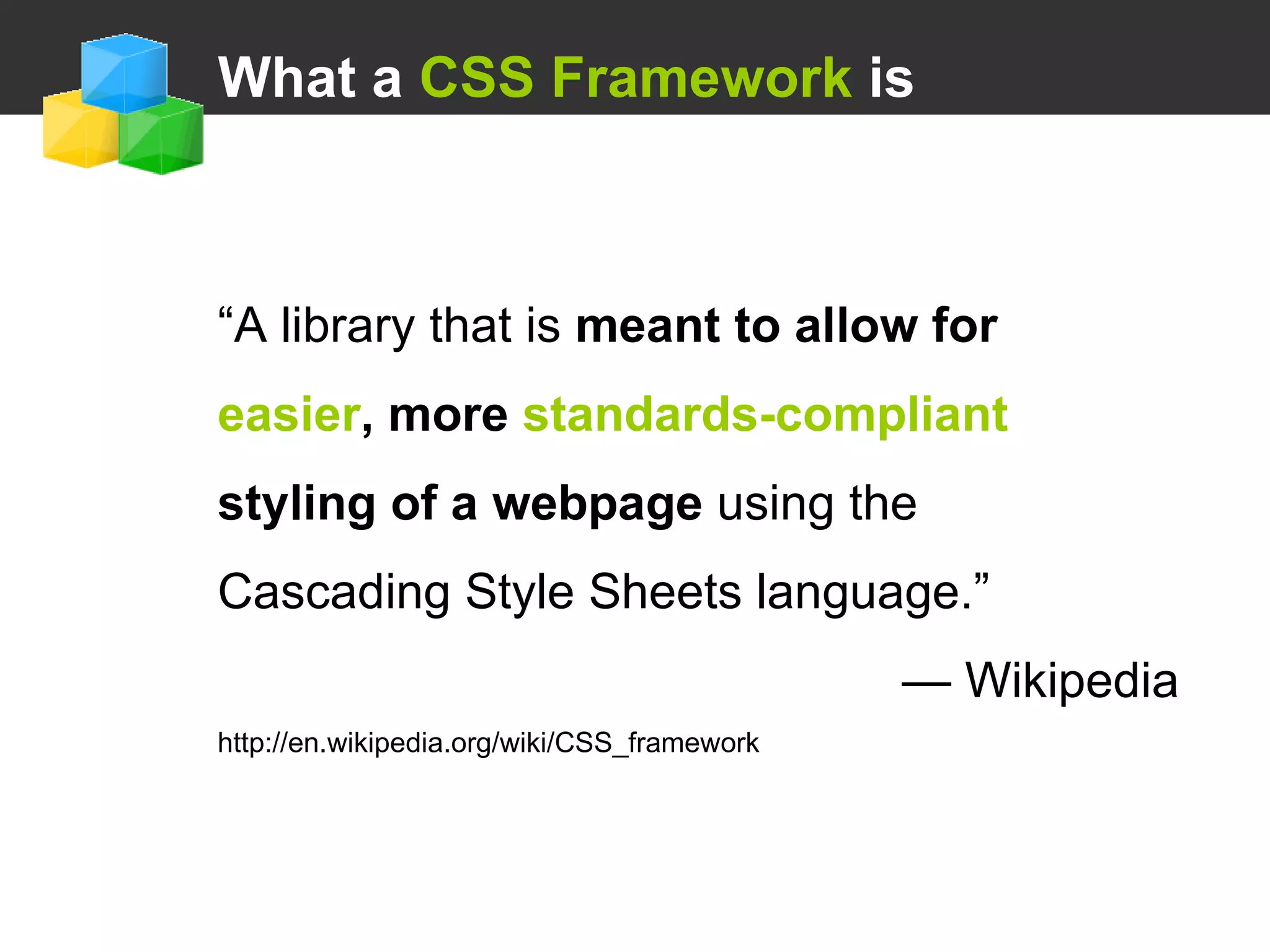 What a CSS Framework is

“A library that is meant to allow for easier, more standards-compliant styling of a webpage using the Cascading Style Sheets language.”

— Wikipedia

http://en.wikipedia.org/wiki/CSS_framework